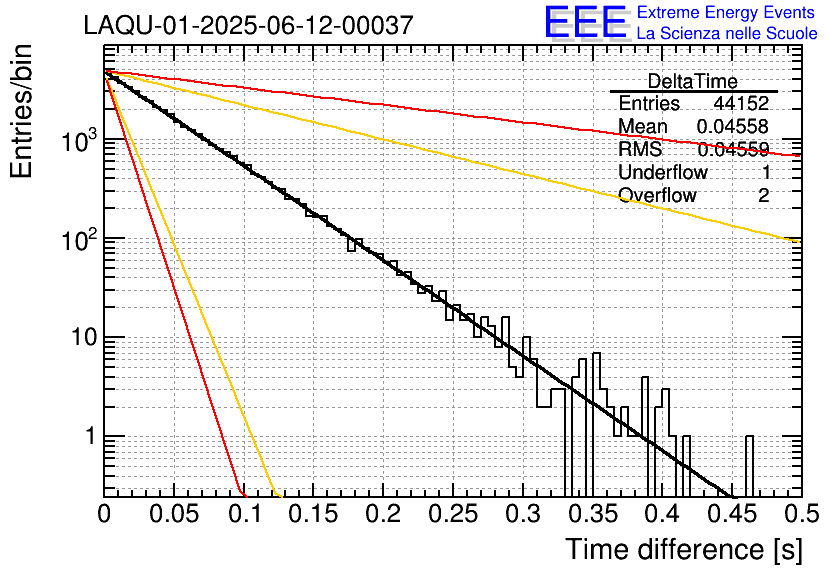 LAQU-01-2025-06-12-00037

EEE Extreme Energy Events
La Scienza nelle Scuole

| DeltaTime | |
|---|---|
| Entries | 44152 |
| Mean | 0.04558 |
| RMS | 0.04559 |
| Underflow | 1 |
| Overflow | 2 |

Entries/bin

$10^3$
$10^2$
10
1

0 0.05 0.1 0.15 0.2 0.25 0.3 0.35 0.4 0.45 0.5

Time difference [s]